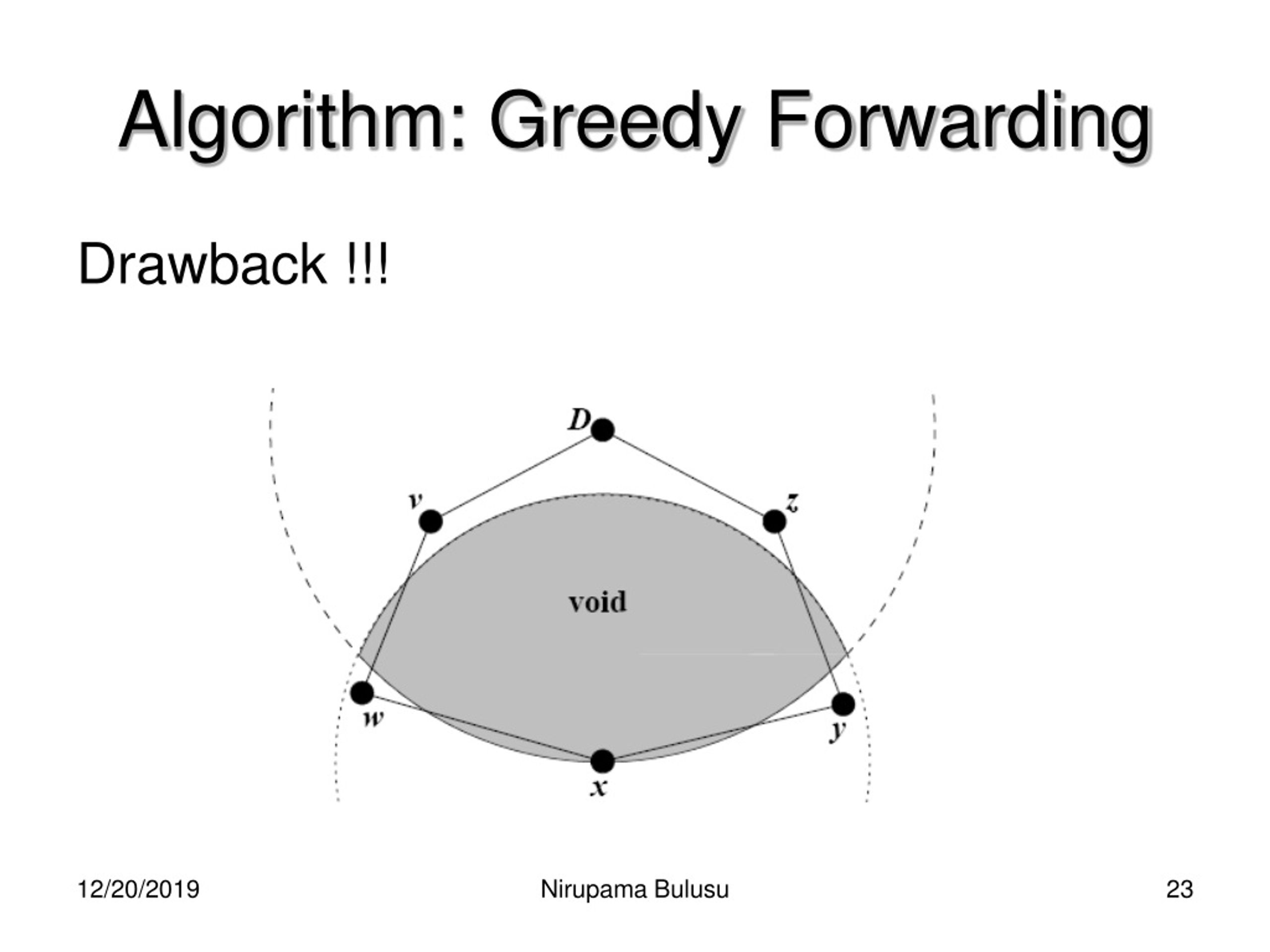 Algorithm: Greedy Forwarding

Drawback !!!

D

v

z

void

w

y

x

12/20/2019

Nirupama Bulusu

23